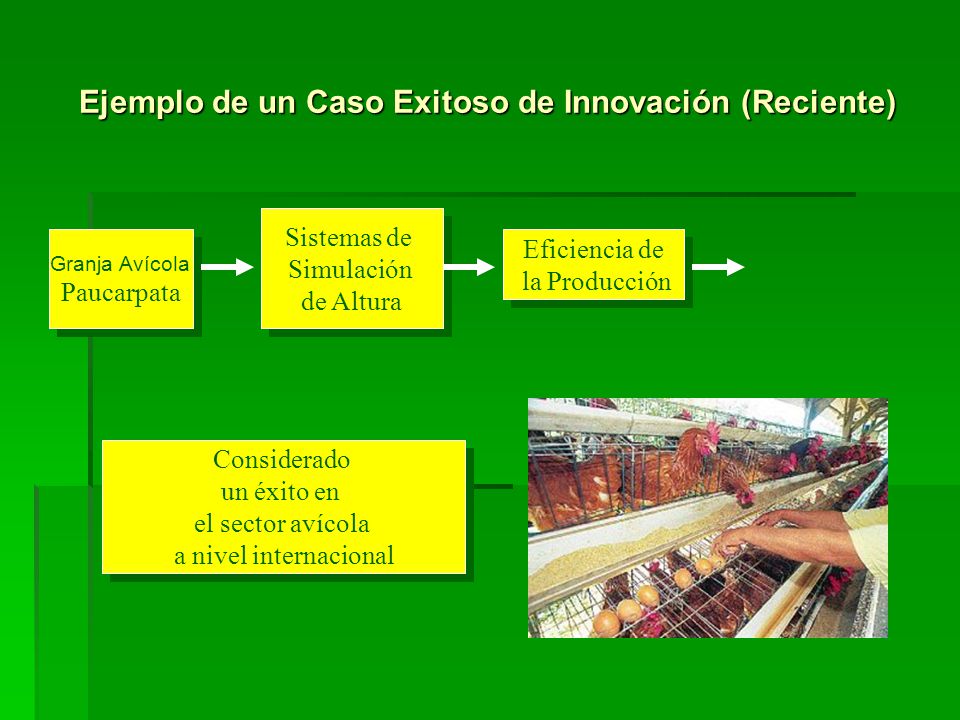 Ejemplo de un Caso Exitoso de Innovación (Reciente)

Granja Avícola
Paucarpata

Sistemas de
Simulación
de Altura

Eficiencia de
la Producción

Considerado
un éxito en
el sector avícola
a nivel internacional